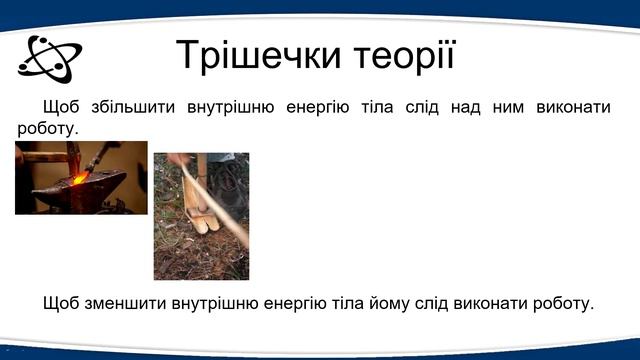 Трішечки теорії

Щоб збільшити внутрішню енергію тіла слід над ним виконати роботу.

Щоб зменшити внутрішню енергію тіла йому слід виконати роботу.